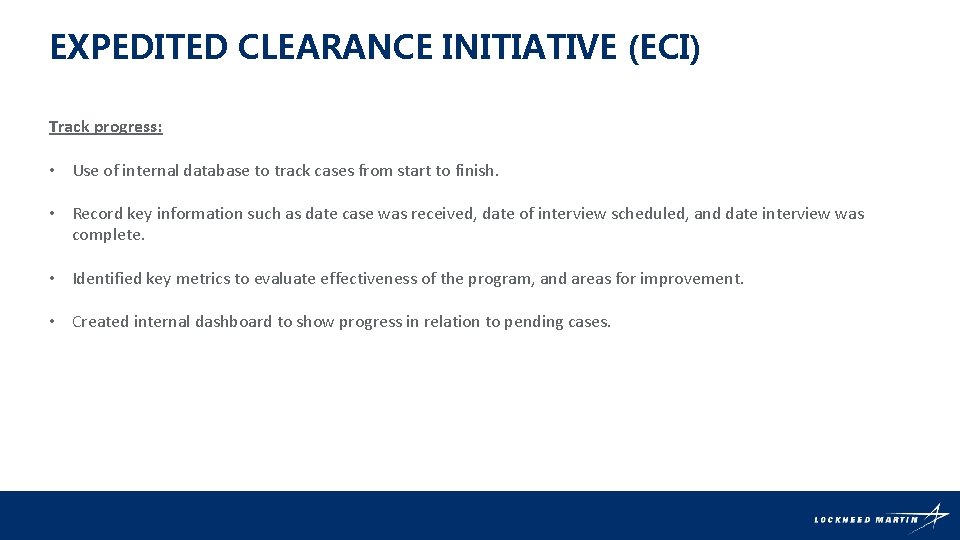 EXPEDITED CLEARANCE INITIATIVE (ECI)

Track progress:

• Use of internal database to track cases from start to finish.

• Record key information such as date case was received, date of interview scheduled, and date interview was complete.

• Identified key metrics to evaluate effectiveness of the program, and areas for improvement.

• Created internal dashboard to show progress in relation to pending cases.

LOCKHEED MARTIN